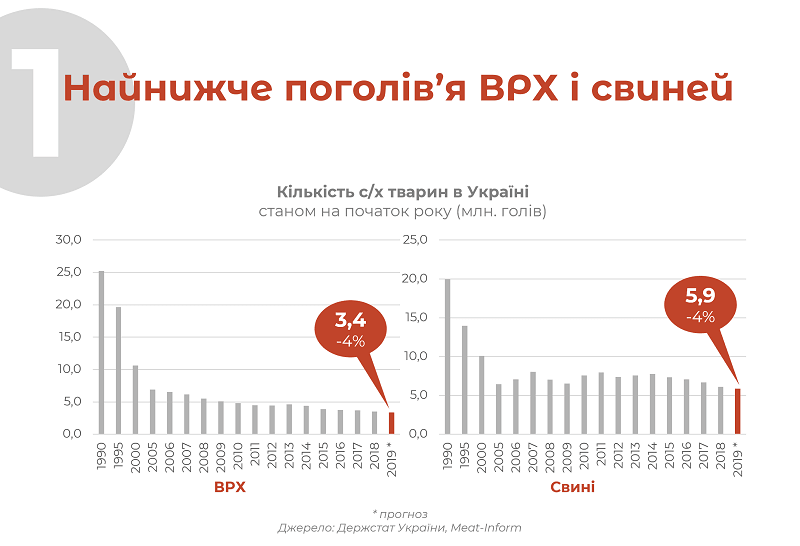 1

Найнижче поголів'я ВРХ і свиней

Кількість с/х тварин в Україні
станом на початок року (млн. голів)

30,0
25,0
20,0
15,0
10,0
5,0
0,0

3,4
-4%

1990 1995 2000 2005 2006 2007 2008 2009 2010 2011 2012 2013 2014 2015 2016 2017 2018 2019 *

ВРХ

25,0
20,0
15,0
10,0
5,0
0,0

5,9
-4%

1990 1995 2000 2005 2006 2007 2008 2009 2010 2011 2012 2013 2014 2015 2016 2017 2018 2019 *

Свині

* прогноз
Джерело: Держстат України, Meat-Inform